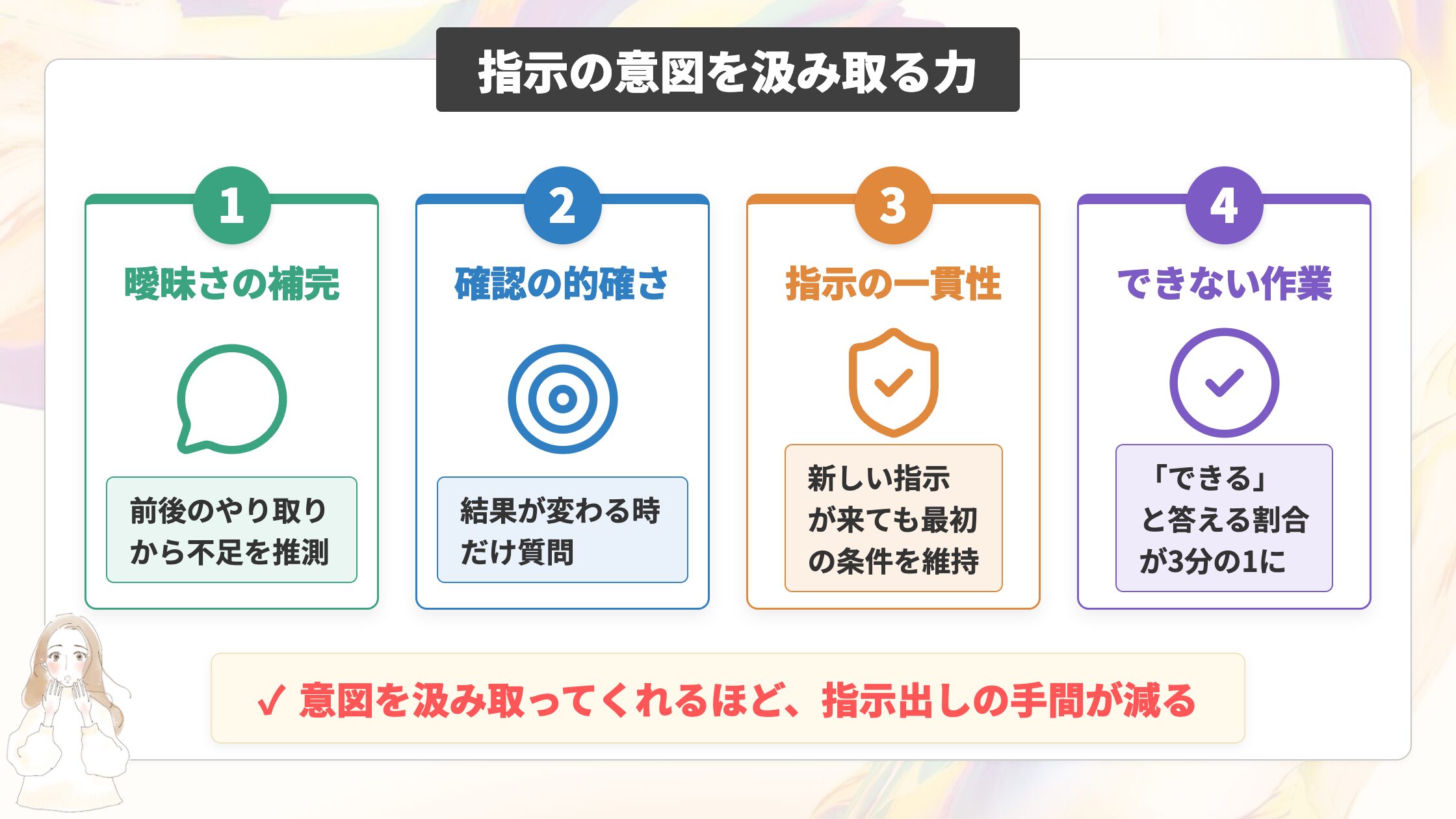 指示の意図を汲み取る力

1

曖昧さの補完

前後のやり取りから不足を推測

2

確認の的確さ

結果が変わる時だけ質問

3

指示の一貫性

新しい指示が来ても最初の条件を維持

4

できない作業

「できる」と答える割合が3分の1に

✓ 意図を汲み取ってくれるほど、指示出しの手間が減る